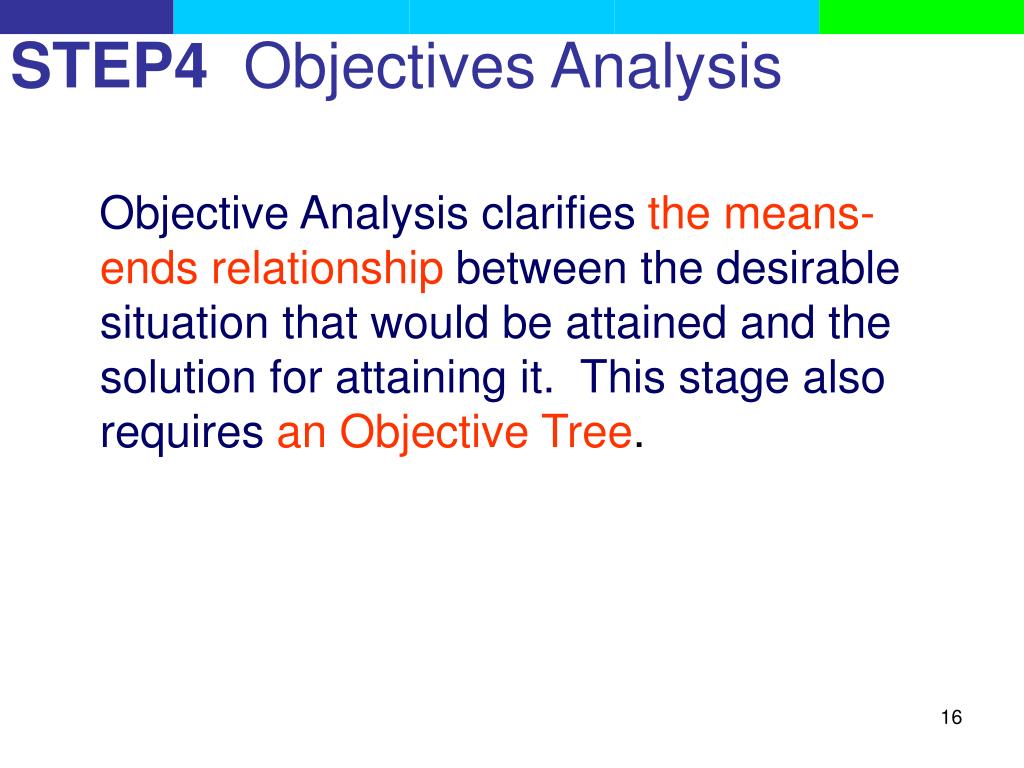 STEP4 Objectives Analysis

Objective Analysis clarifies the means-ends relationship between the desirable situation that would be attained and the solution for attaining it. This stage also requires an Objective Tree.

16